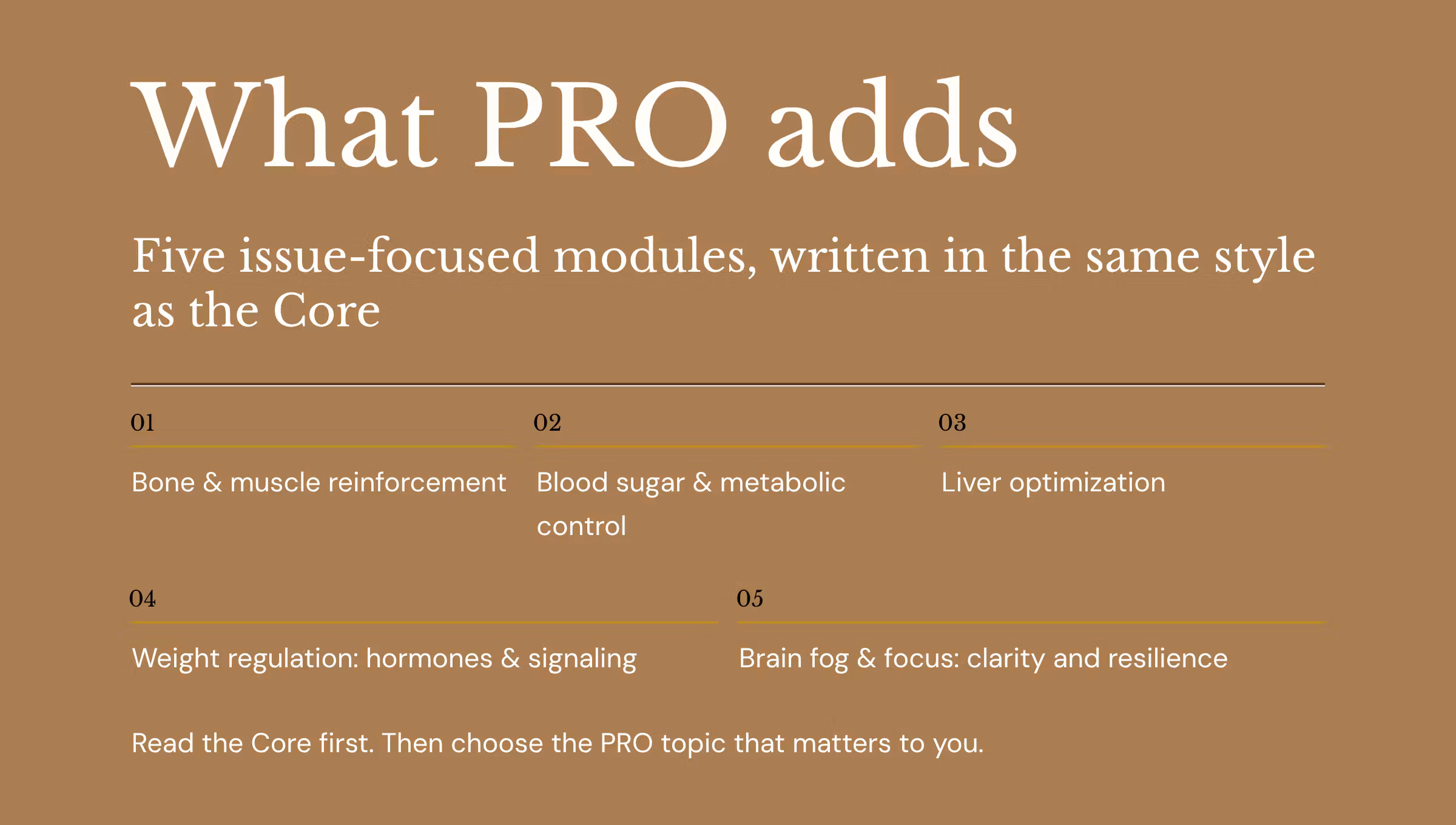 What PRO adds

Five issue-focused modules, written in the same style as the Core

01

Bone & muscle reinforcement

02

Blood sugar & metabolic control

03

Liver optimization

04

Weight regulation: hormones & signaling

05

Brain fog & focus: clarity and resilience

Read the Core first. Then choose the PRO topic that matters to you.